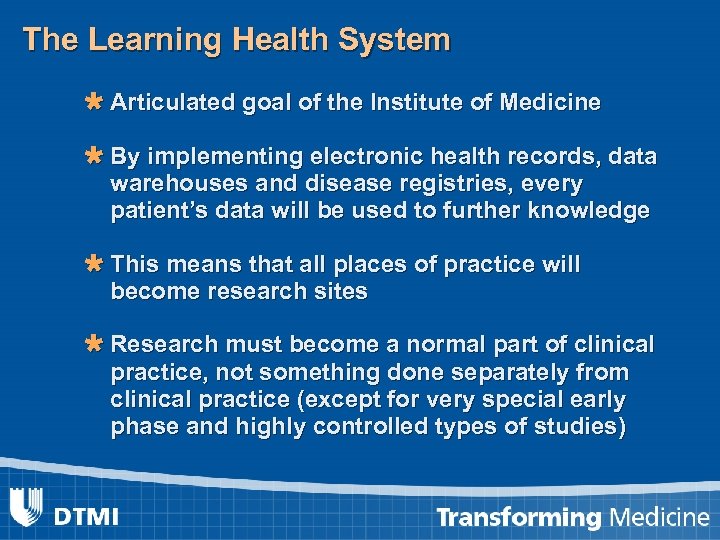 The Learning Health System

* Articulated goal of the Institute of Medicine

* By implementing electronic health records, data warehouses and disease registries, every patient's data will be used to further knowledge

* This means that all places of practice will become research sites

* Research must become a normal part of clinical practice, not something done separately from clinical practice (except for very special early phase and highly controlled types of studies)

DTMI

Transforming Medicine